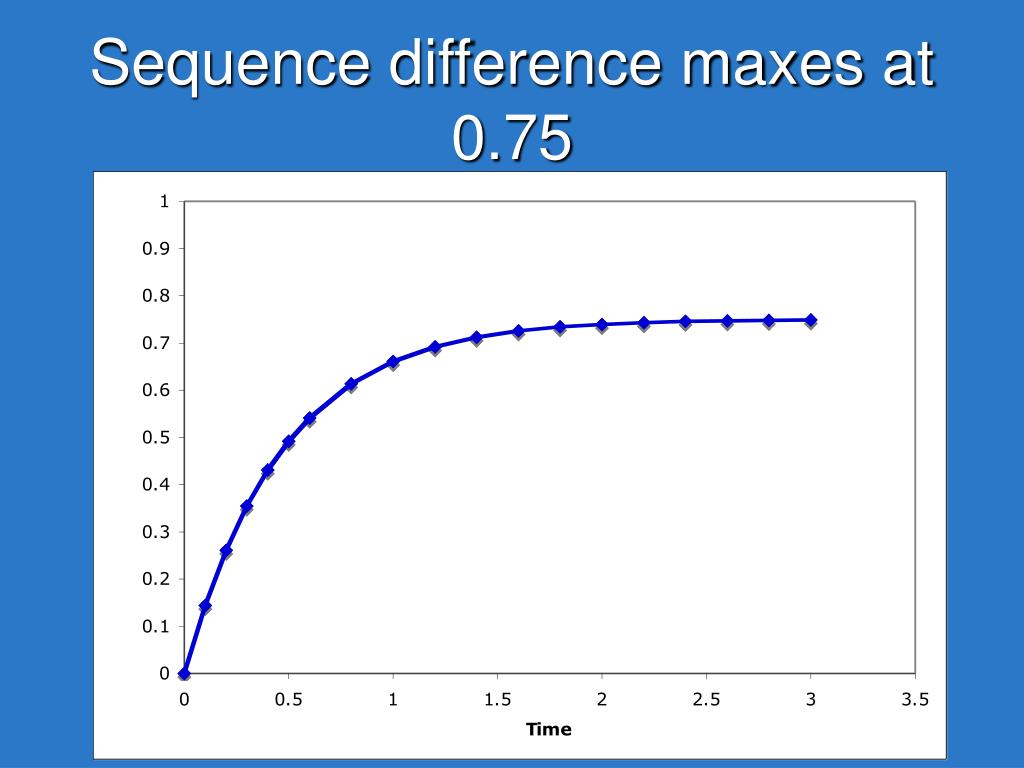 Sequence difference maxes at 0.75

1
0.9
0.8
0.7
0.6
0.5
0.4
0.3
0.2
0.1
0

0
0.5
1
1.5
2
2.5
3
3.5

Time